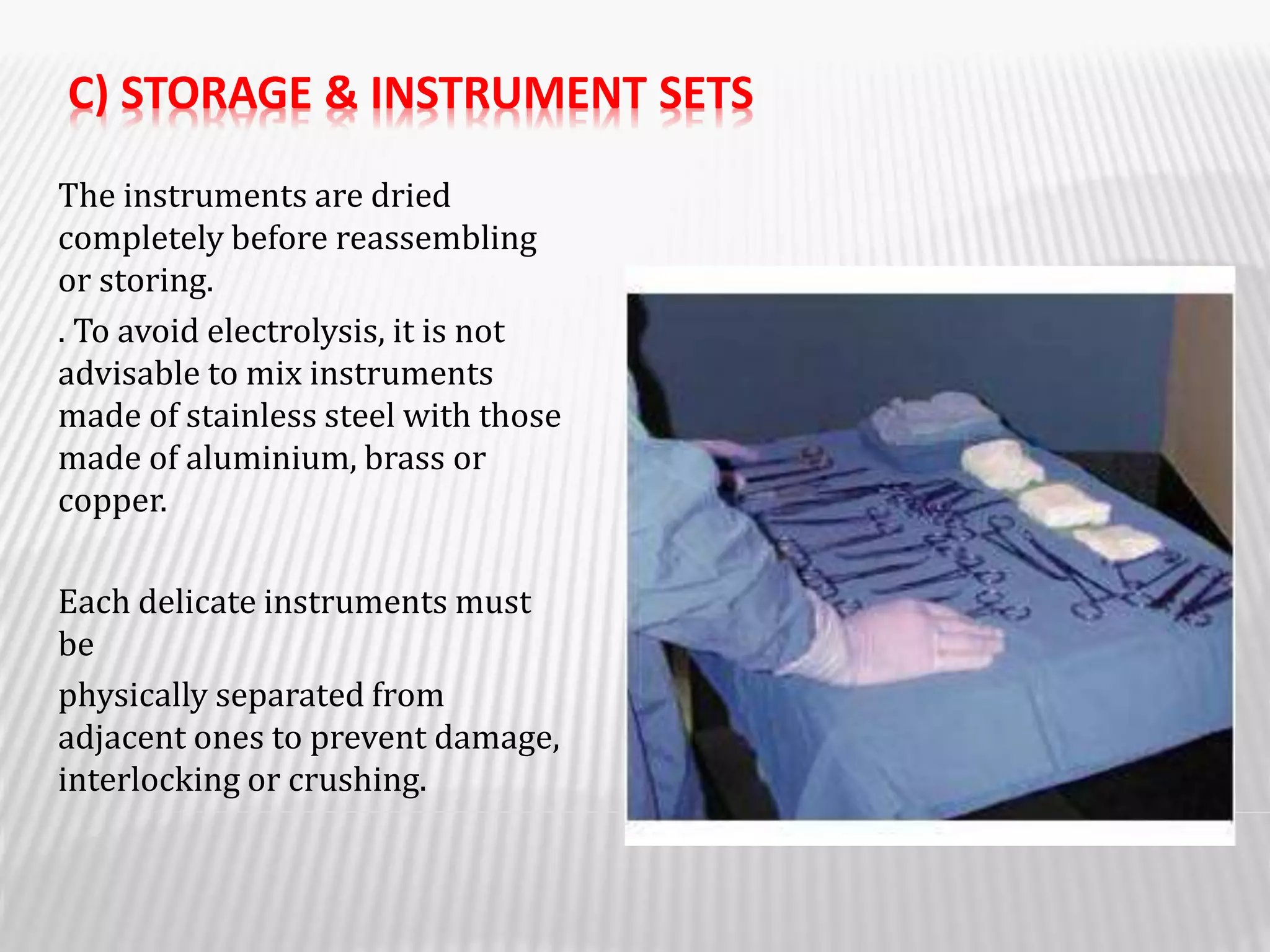 C) STORAGE & INSTRUMENT SETS

The instruments are dried completely before reassembling or storing.

. To avoid electrolysis, it is not advisable to mix instruments made of stainless steel with those made of aluminium, brass or copper.

Each delicate instruments must be

physically separated from adjacent ones to prevent damage, interlocking or crushing.